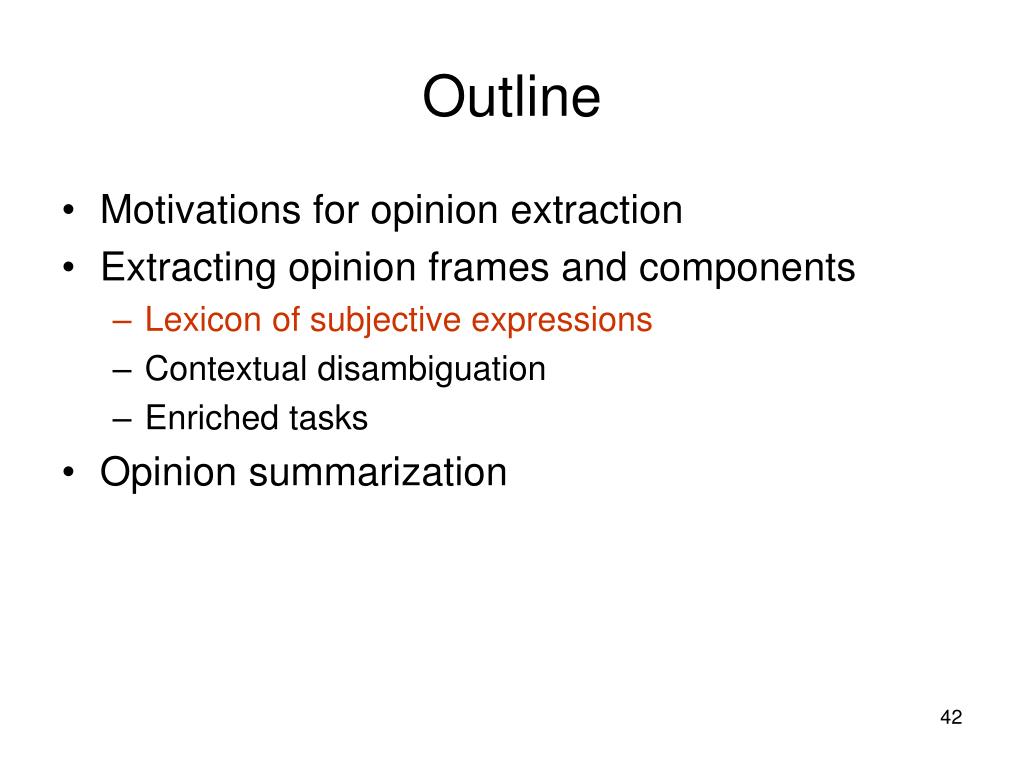 Outline

• Motivations for opinion extraction
• Extracting opinion frames and components
– Lexicon of subjective expressions
– Contextual disambiguation
– Enriched tasks
• Opinion summarization

42